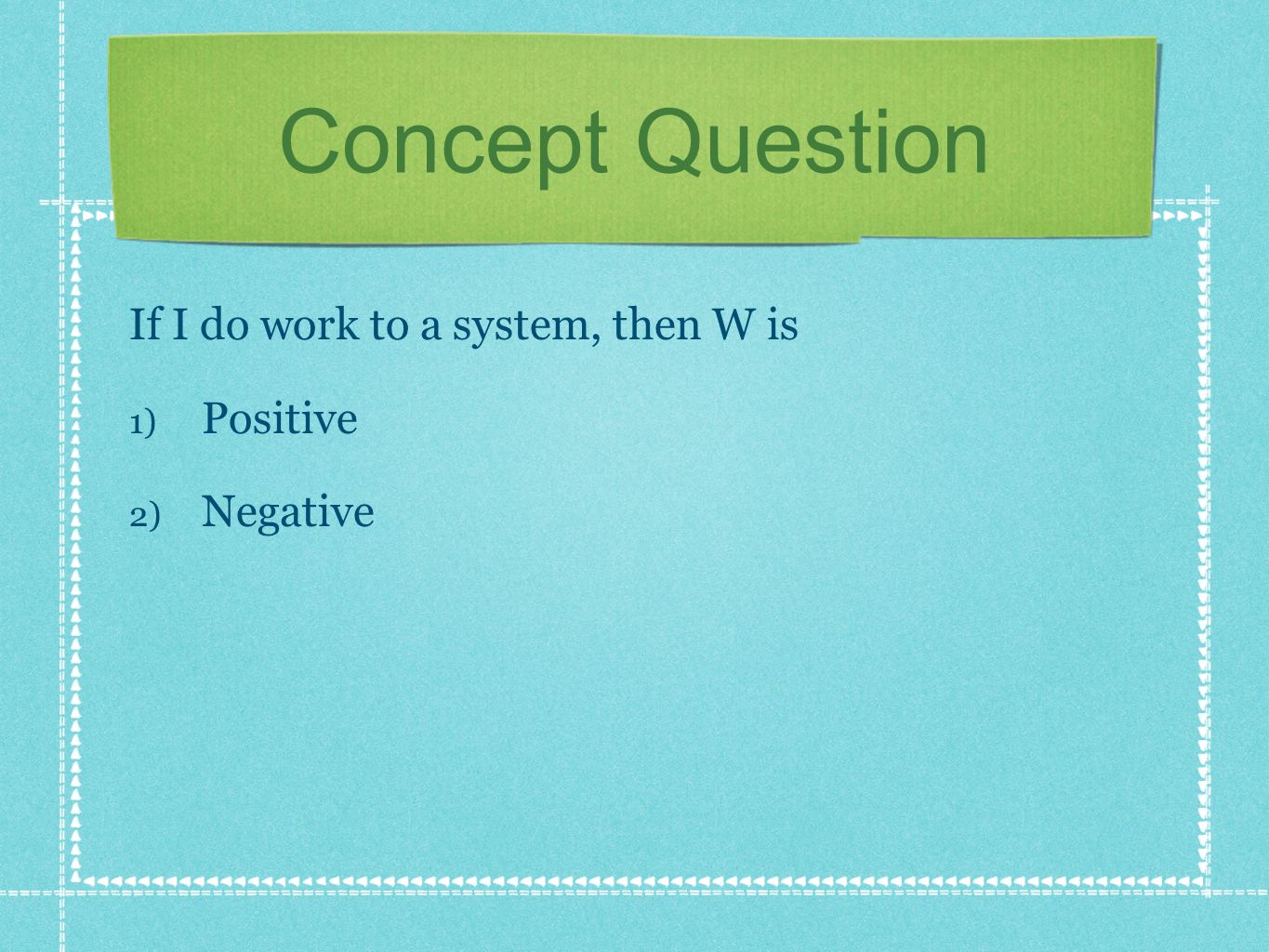 Concept Question

If I do work to a system, then W is

1) Positive

2) Negative